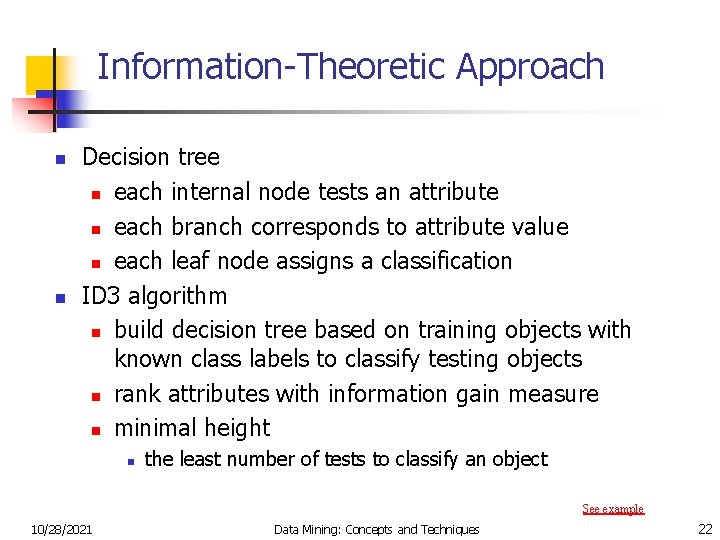 Information-Theoretic Approach

- Decision tree
  - each internal node tests an attribute
  - each branch corresponds to attribute value
  - each leaf node assigns a classification
- ID3 algorithm
  - build decision tree based on training objects with known class labels to classify testing objects
  - rank attributes with information gain measure
  - minimal height
    - the least number of tests to classify an object

See example

10/28/2021 Data Mining: Concepts and Techniques 22